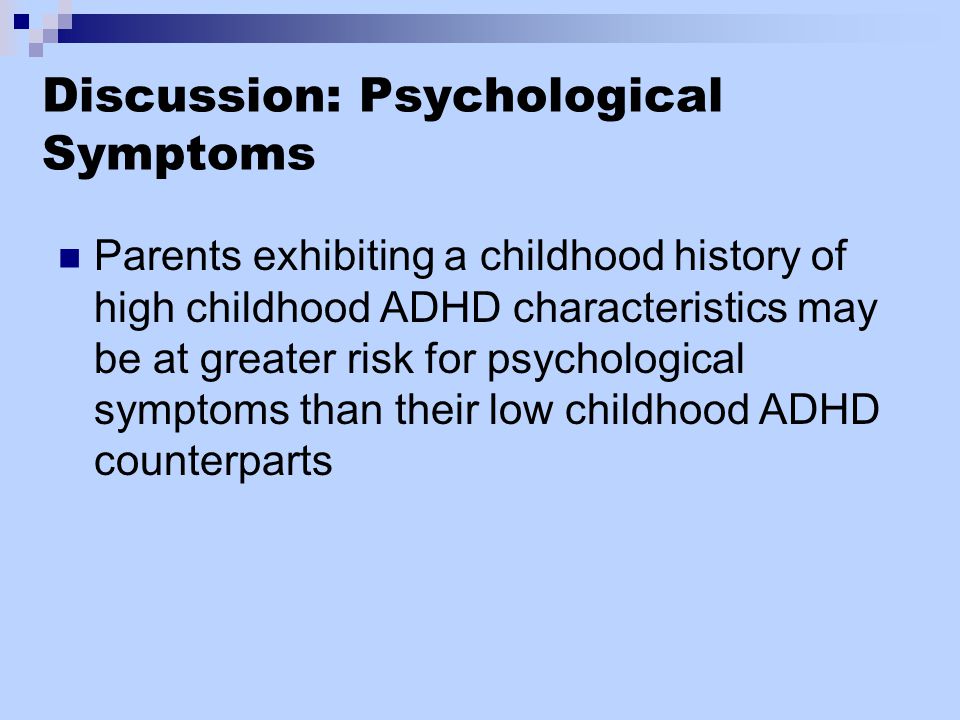 Discussion: Psychological Symptoms

Parents exhibiting a childhood history of high childhood ADHD characteristics may be at greater risk for psychological symptoms than their low childhood ADHD counterparts